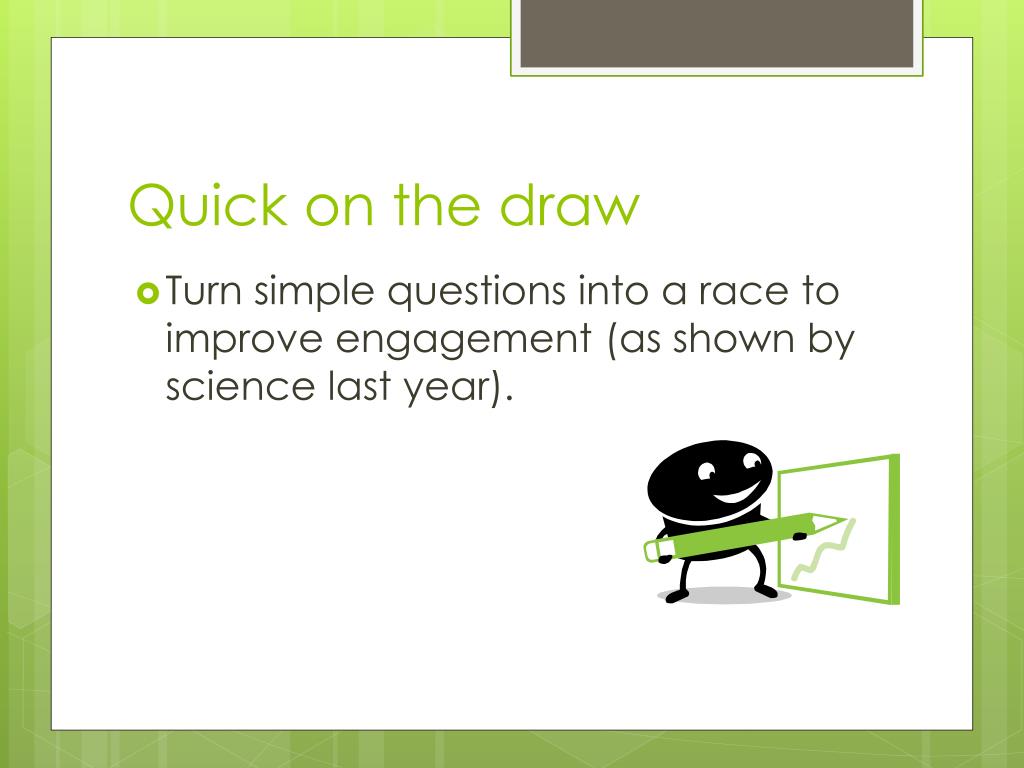 Quick on the draw

Turn simple questions into a race to improve engagement (as shown by science last year).